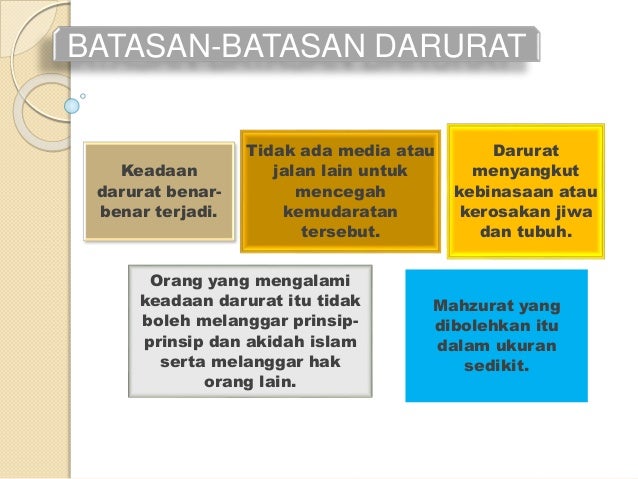 BATASAN-BATASAN DARURAT

Keadaan darurat benar-benar terjadi.

Tidak ada media atau jalan lain untuk mencegah kemudaratan tersebut.

Darurat menyangkut kebinasaan atau kerosakan jiwa dan tubuh.

Orang yang mengalami keadaan darurat itu tidak boleh melanggar prinsip-prinsip dan akidah islam serta melanggar hak orang lain.

Mahzurat yang dibolehkan itu dalam ukuran sedikit.